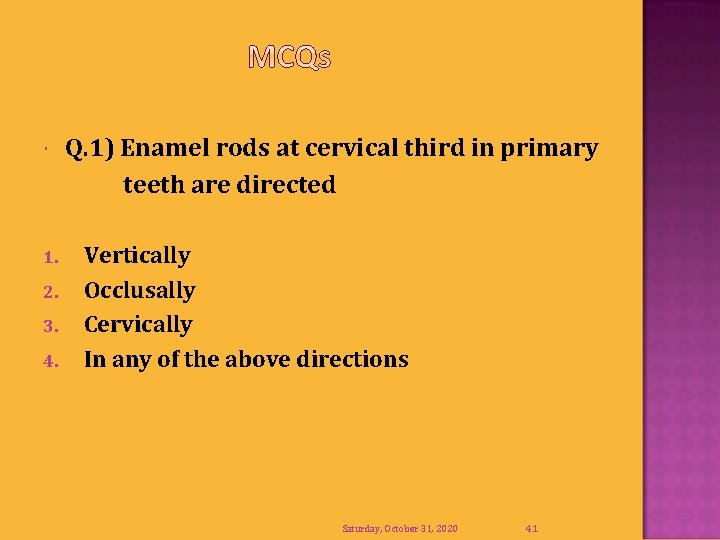 MCQs

Q.1) Enamel rods at cervical third in primary teeth are directed

1. Vertically
2. Occlusally
3. Cervically
4. In any of the above directions

Saturday, October 31, 2020 41